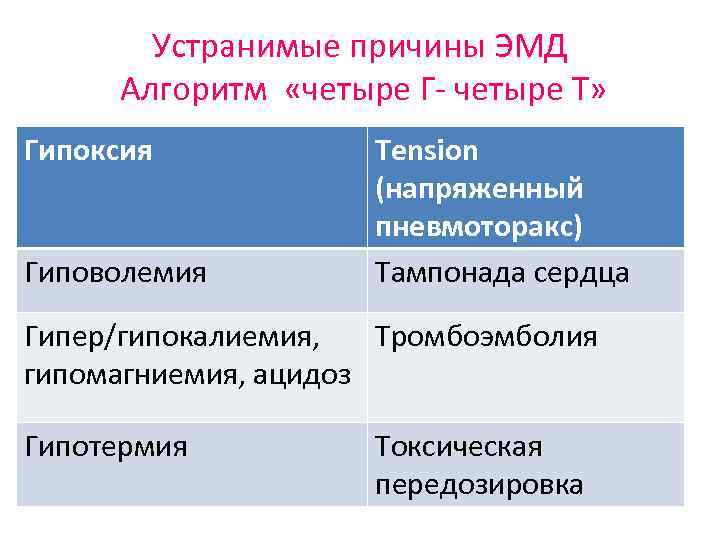 Устранимые причины ЭМД
Алгоритм «четыре Г- четыре Т»

| Гипоксия | Tension (напряженный пневмоторакс) |
|---|---|
| Гиповолемия | Тампонада сердца |
| Гипер/гипокалиемия, гипомагниемия, ацидоз | Тромбоэмболия |
| Гипотермия | Токсическая передозировка |